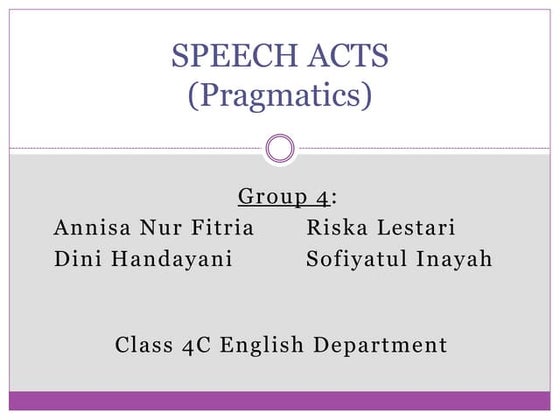 SPEECH ACTS
(Pragmatics)

Group 4:

Annisa Nur Fitria
Dini Handayani

Riska Lestari
Sofiyatul Inayah

Class 4C English Department